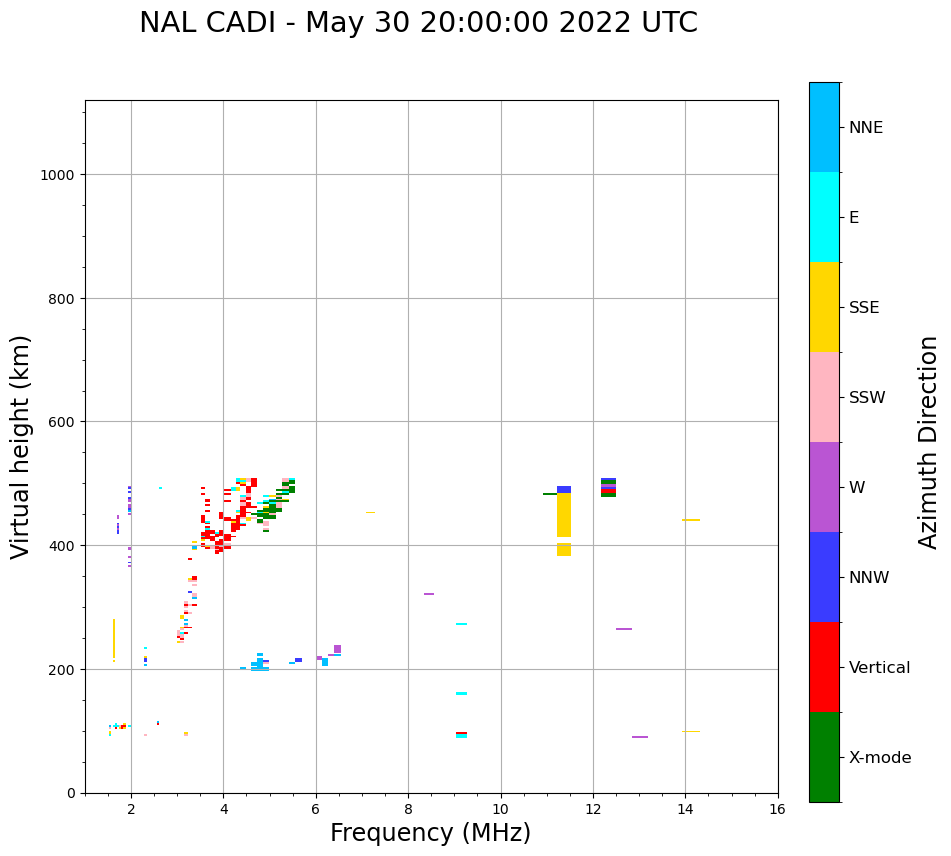 NAL CADI - May 30 20:00:00 2022 UTC

Virtual height (km)

1000
800
600
400
200
0

2
4
6
8
10
12
14
16

Frequency (MHz)

NNE
E
SSE
SSW
W
NNW
Vertical
X-mode

Azimuth Direction